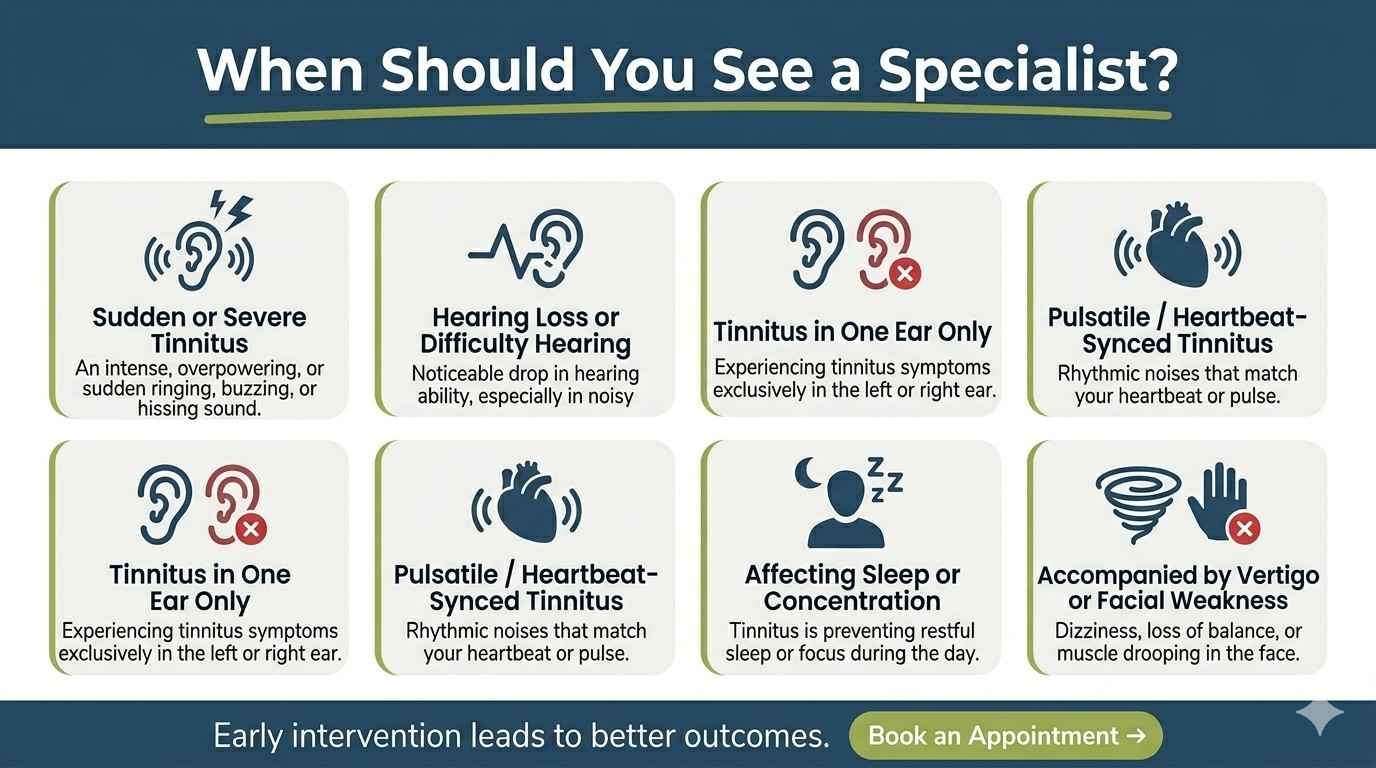 When Should You See a Specialist?

Sudden or Severe Tinnitus
An intense, overpowering, or sudden ringing, buzzing, or hissing sound.

Hearing Loss or Difficulty Hearing
Noticeable drop in hearing ability, especially in noisy

Tinnitus in One Ear Only
Experiencing tinnitus symptoms exclusively in the left or right ear.

Pulsatile / Heartbeat-Synced Tinnitus
Rhythmic noises that match your heartbeat or pulse.

Tinnitus in One Ear Only
Experiencing tinnitus symptoms exclusively in the left or right ear.

Pulsatile / Heartbeat-Synced Tinnitus
Rhythmic noises that match your heartbeat or pulse.

Affecting Sleep or Concentration
Tinnitus is preventing restful sleep or focus during the day.

Accompanied by Vertigo or Facial Weakness
Dizziness, loss of balance, or muscle drooping in the face.

Early intervention leads to better outcomes.

Book an Appointment →